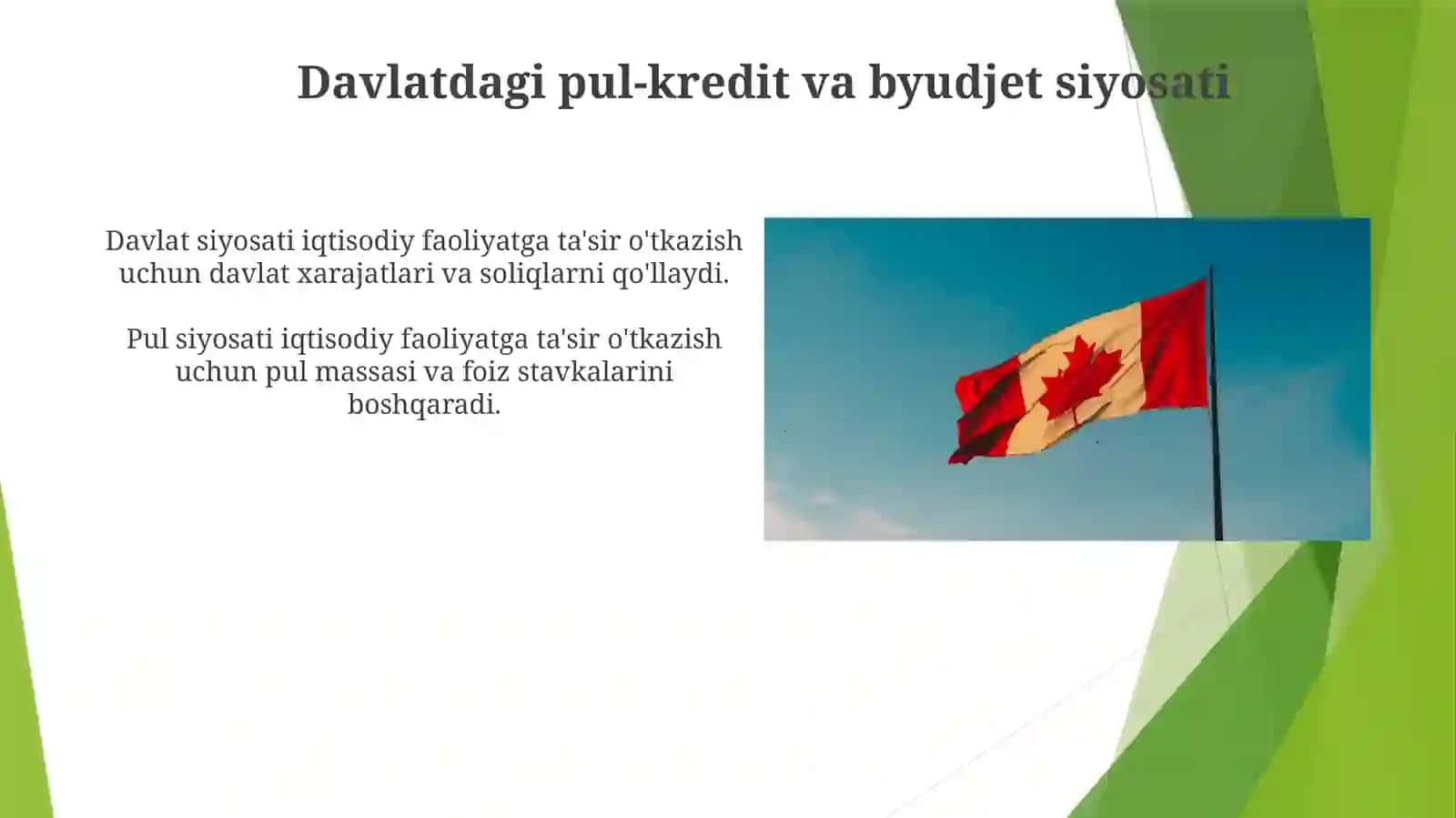 Davlatdagi pul-kredit va byudjet siyosati

Davlat siyosati iqtisodiy faoliyatga ta'sir o'tkazish uchun davlat xarajatlari va soliqlarni qo'llaydi.

Pul siyosati iqtisodiy faoliyatga ta'sir o'tkazish uchun pul massasi va foiz stavkalarini boshqaradi.